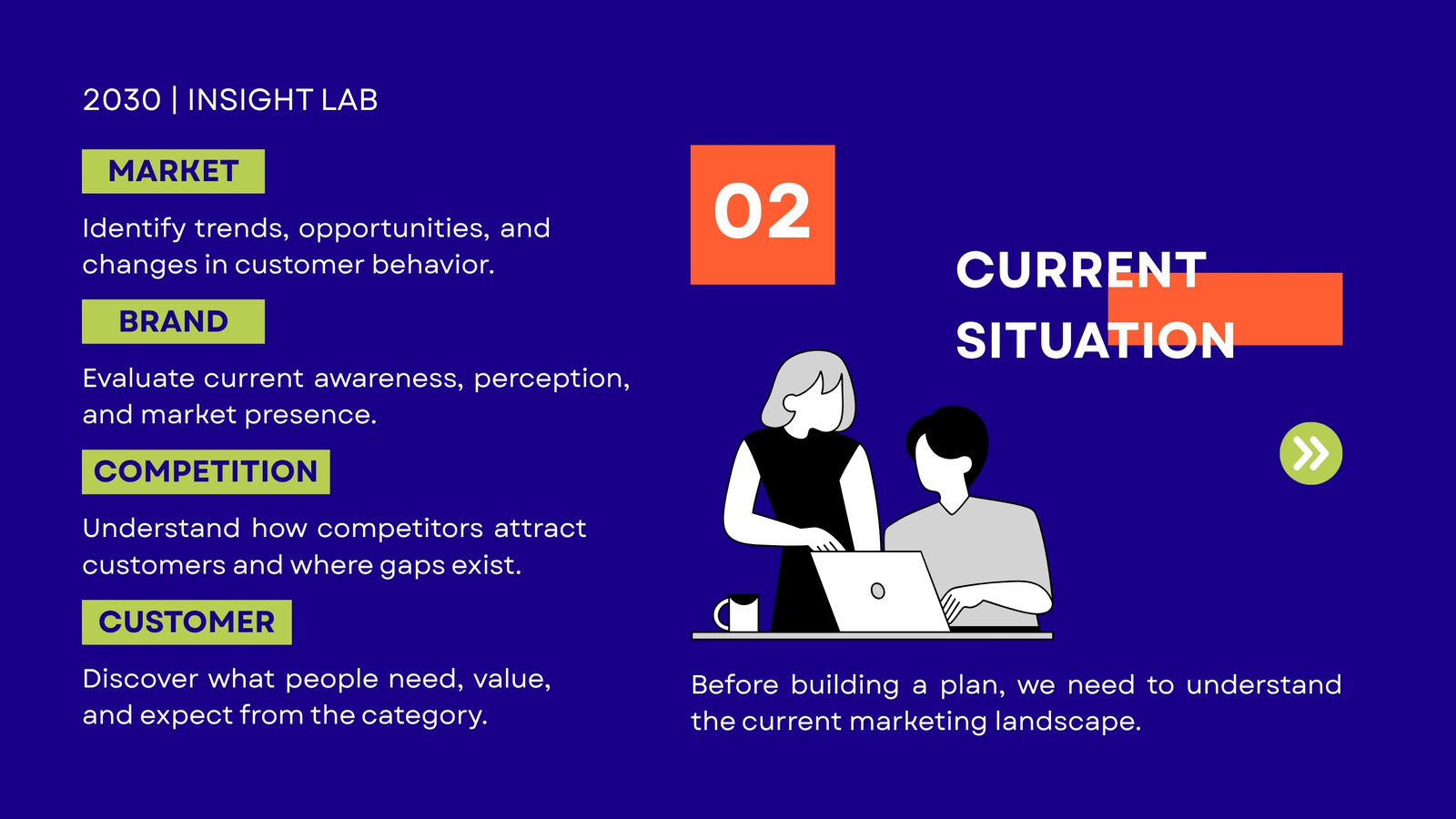 2030 | INSIGHT LAB

MARKET

Identify trends, opportunities, and changes in customer behavior.

BRAND

Evaluate current awareness, perception, and market presence.

COMPETITION

Understand how competitors attract customers and where gaps exist.

CUSTOMER

Discover what people need, value, and expect from the category.

02

CURRENT SITUATION

Before building a plan, we need to understand the current marketing landscape.